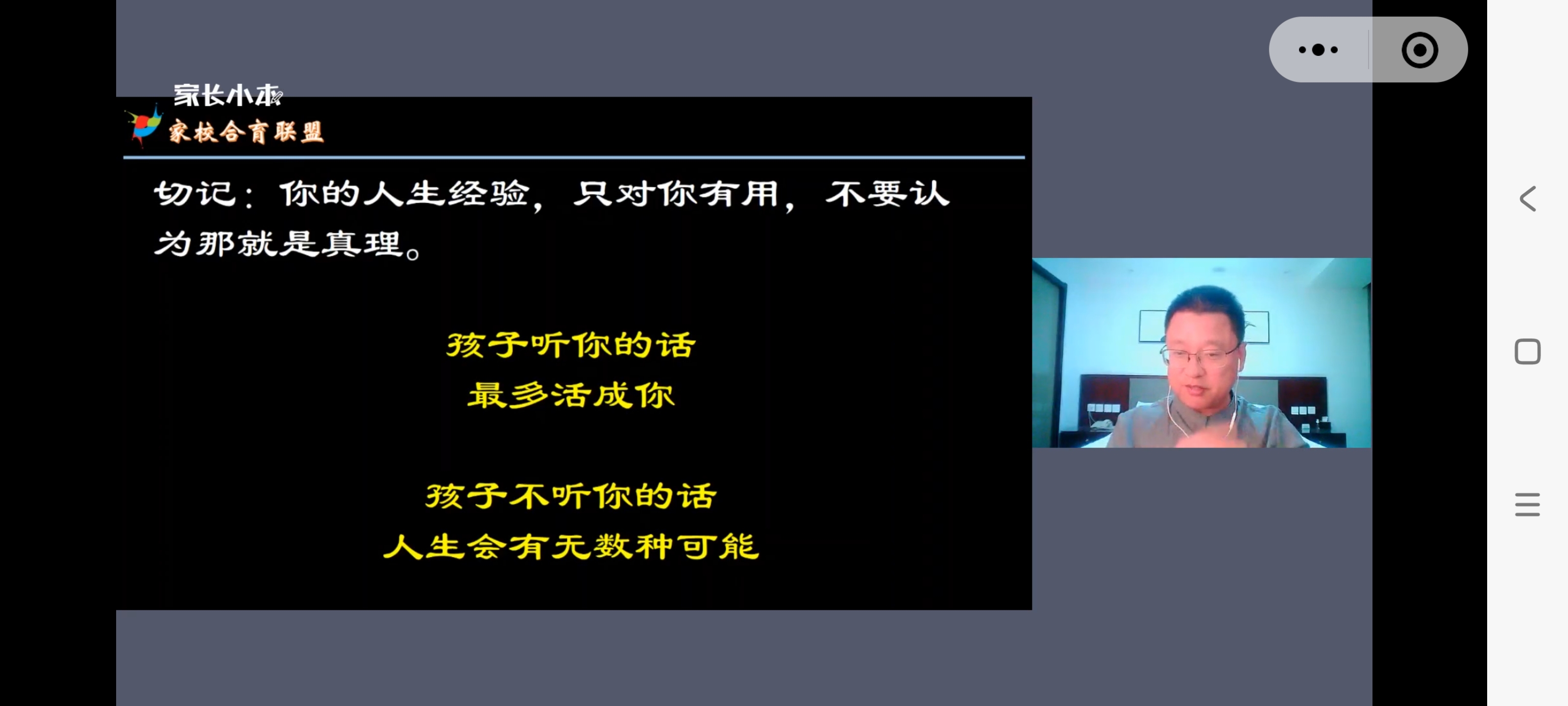 家长小本

家校合育联盟

切记：你的人生经验，只对你有用，不要认为那就是真理。

孩子听你的话
最多活成你

孩子不听你的话
人生会有无数种可能